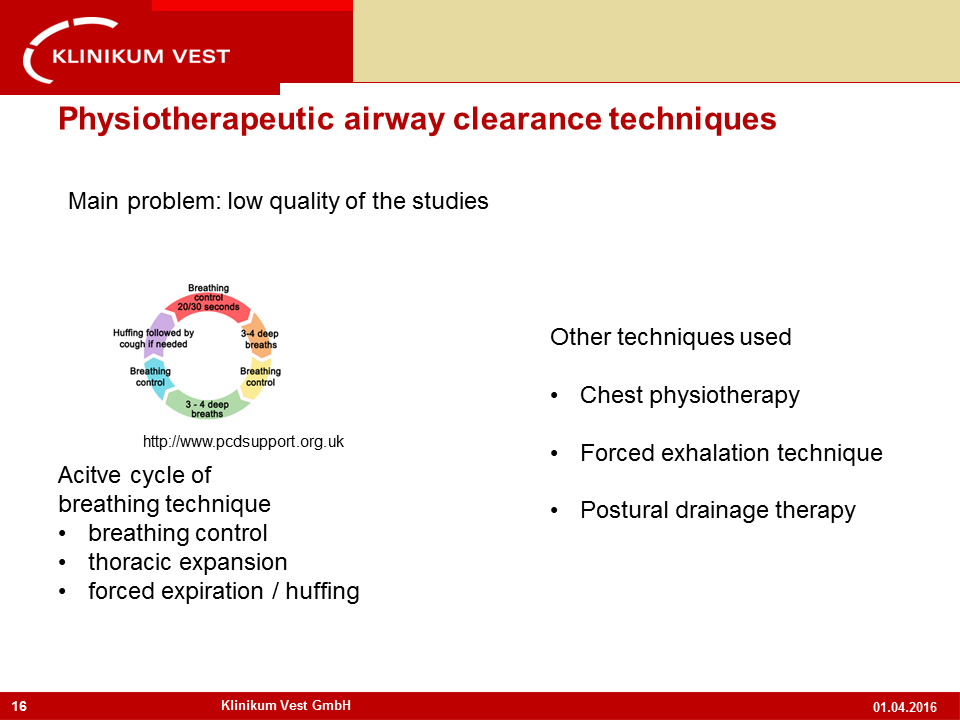 KLINIKUM VEST

Physiotherapeutic airway clearance techniques

Main problem: low quality of the studies

Breathing control 20/30 seconds

3-4 deep breaths

Breathing control

3 - 4 deep breaths

Breathing control

Huffing followed by cough if needed

http://www.pcdsupport.org.uk

Acitve cycle of breathing technique
• breathing control
• thoracic expansion
• forced expiration / huffing

Other techniques used

• Chest physiotherapy

• Forced exhalation technique

• Postural drainage therapy

16 Klinikum Vest GmbH 01.04.2016